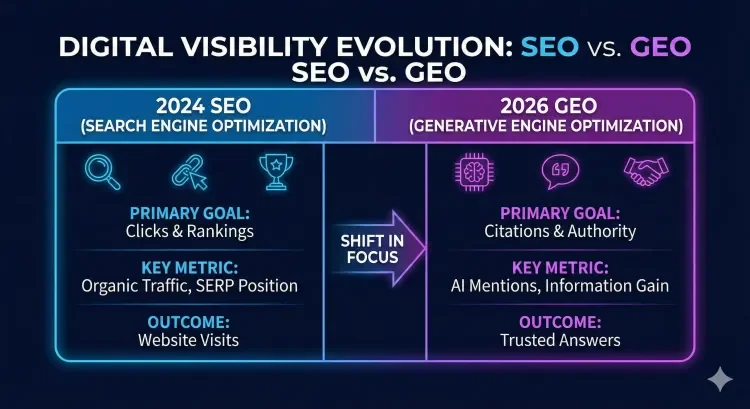 DIGITAL VISIBILITY EVOLUTION: SEO vs. GEO
SEO vs. GEO

2024 SEO
(SEARCH ENGINE OPTIMIZATION)

PRIMARY GOAL:
Clicks & Rankings

KEY METRIC:
Organic Traffic, SERP Position

OUTCOME:
Website Visits

SHIFT IN FOCUS

2026 GEO
(GENERATIVE ENGINE OPTIMIZATION)

PRIMARY GOAL:
Citations & Authority

KEY METRIC:
AI Mentions, Information Gain

OUTCOME:
Trusted Answers